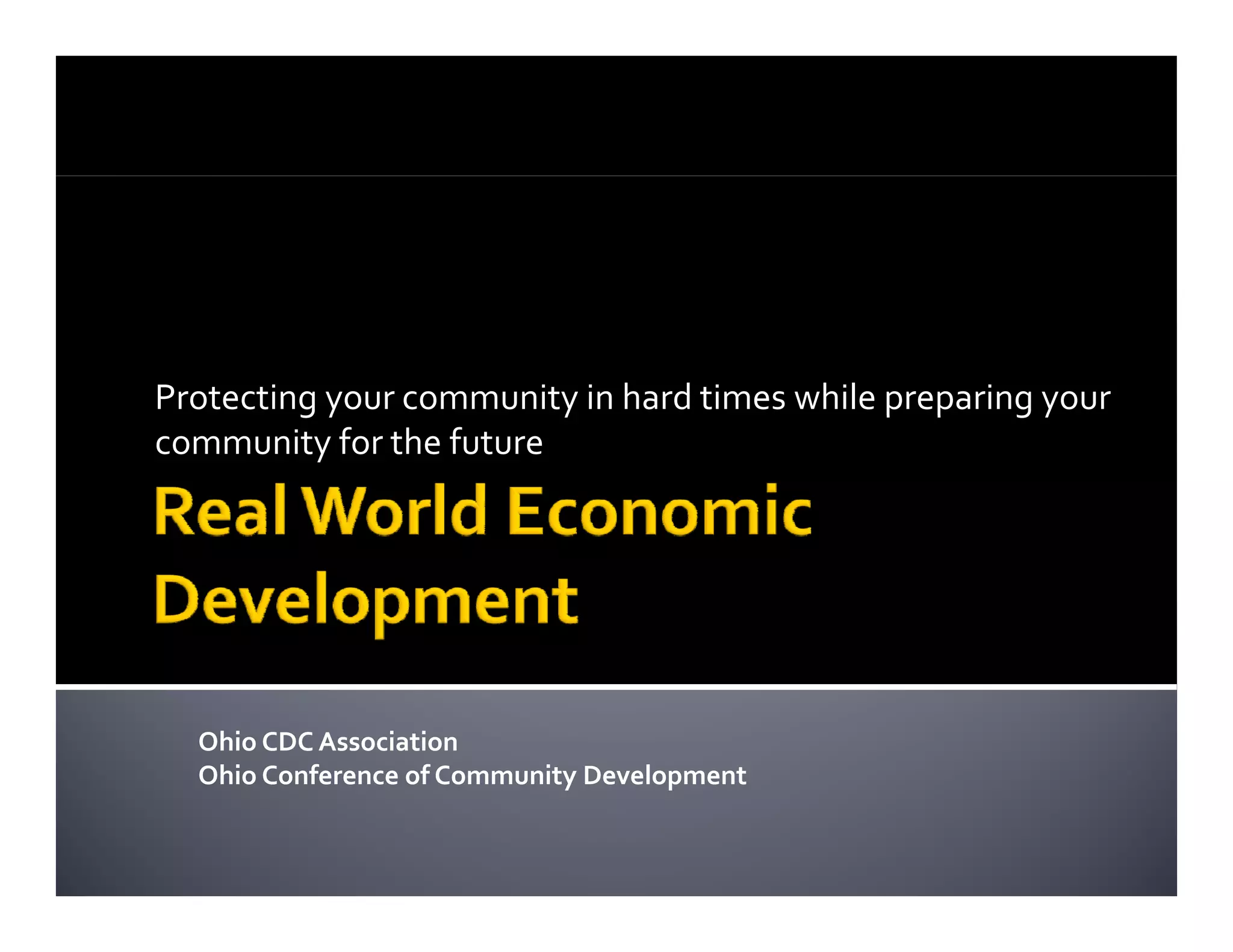 Protecting your community in hard times while preparing your community for the future

Real World Economic Development

Ohio CDC Association
Ohio Conference of Community Development